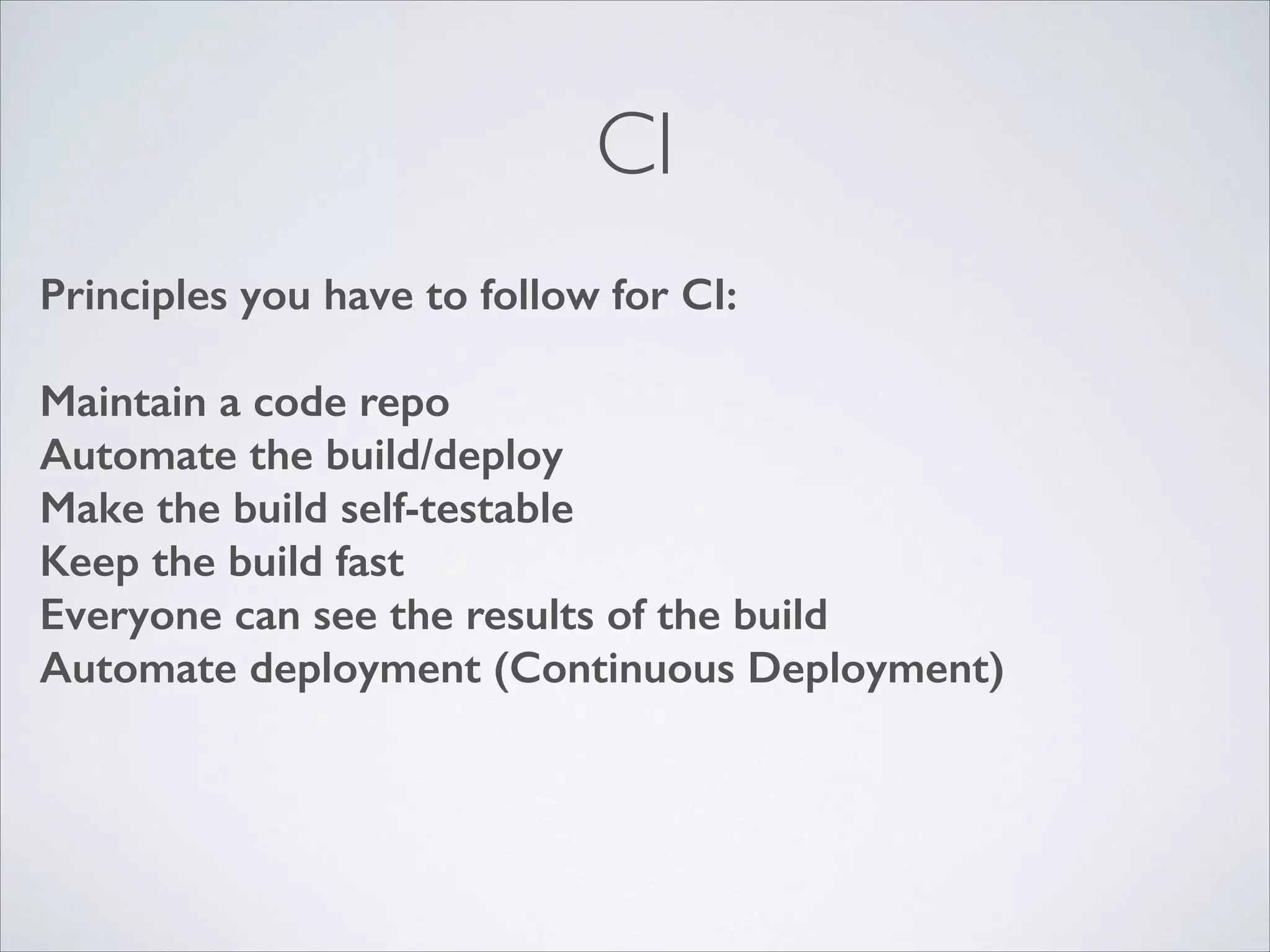 CI

Principles you have to follow for CI:

Maintain a code repo
Automate the build/deploy
Make the build self-testable
Keep the build fast
Everyone can see the results of the build
Automate deployment (Continuous Deployment)